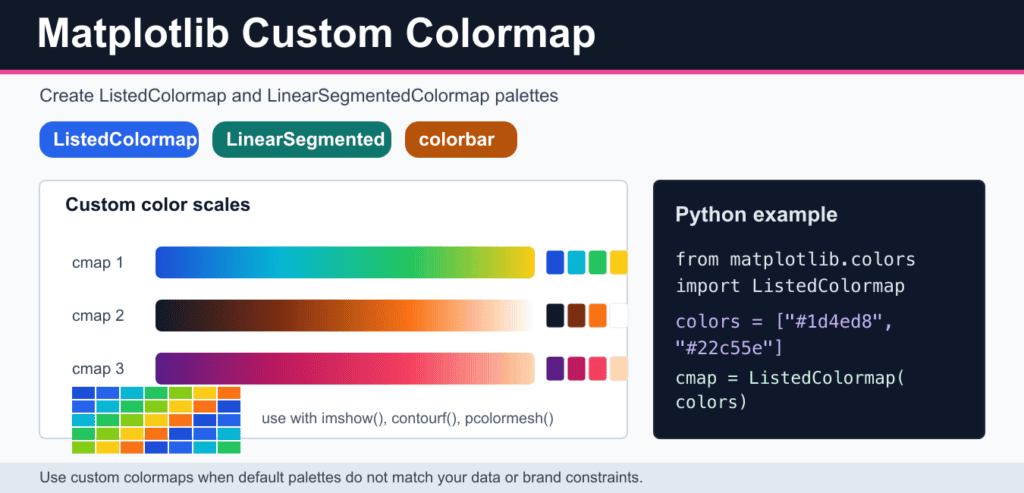 Matplotlib Custom Colormap

Create ListedColormap and LinearSegmentedColormap palettes

ListedColormap
LinearSegmented
colorbar

Custom color scales

cmap 1

cmap 2

cmap 3

use with imshow(), contourf(), pcolormesh()

Python example

from matplotlib.colors import ListedColormap

colors = ["#1d4ed8", "#22c55e"]

cmap = ListedColormap( colors)

Use custom colormaps when default palettes do not match your data or brand constraints.